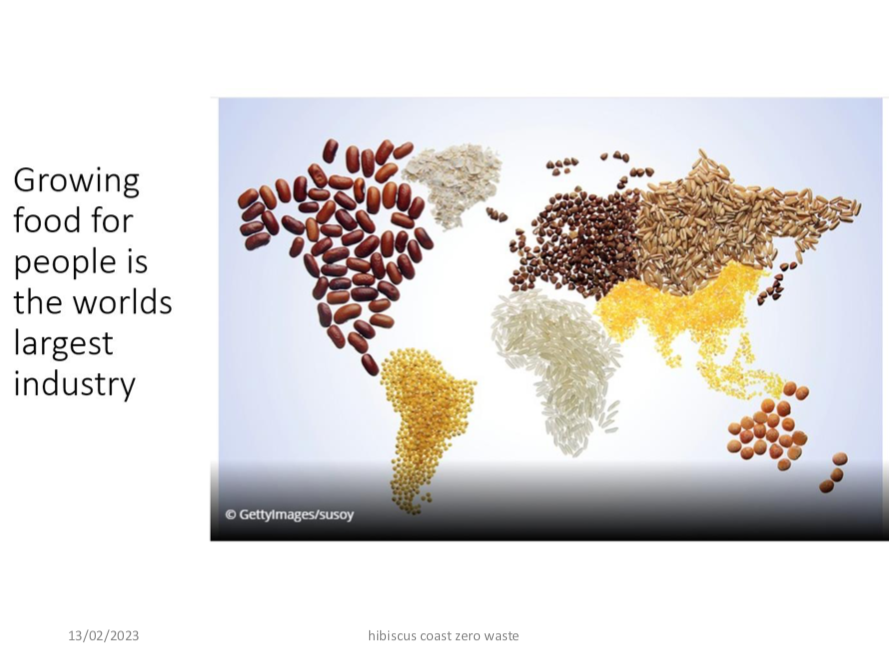 Growing food for people is the worlds largest industry

© GettyImages/susoy

13/02/2023

hibiscus coast zero waste